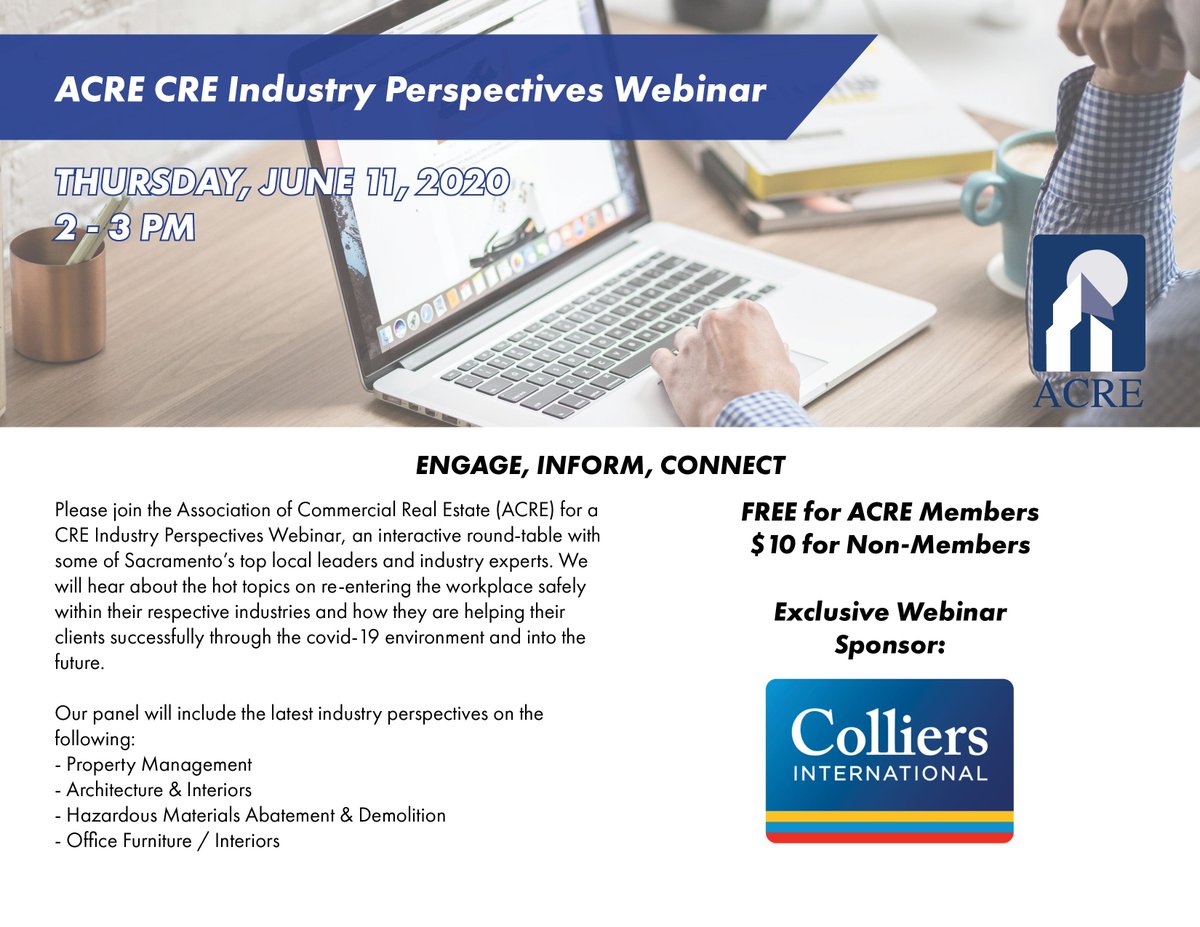 ACRE CRE Industry Perspectives Webinar

THURSDAY, JUNE 11, 2020
2 - 3 PM

ACRE

ENGAGE, INFORM, CONNECT

Please join the Association of Commercial Real Estate (ACRE) for a CRE Industry Perspectives Webinar, an interactive round-table with some of Sacramento's top local leaders and industry experts. We will hear about the hot topics on re-entering the workplace safely within their respective industries and how they are helping their clients successfully through the covid-19 environment and into the future.

Our panel will include the latest industry perspectives on the following:
- Property Management
- Architecture & Interiors
- Hazardous Materials Abatement & Demolition
- Office Furniture / Interiors

FREE for ACRE Members
$10 for Non-Members

Exclusive Webinar Sponsor:

Colliers
INTERNATIONAL